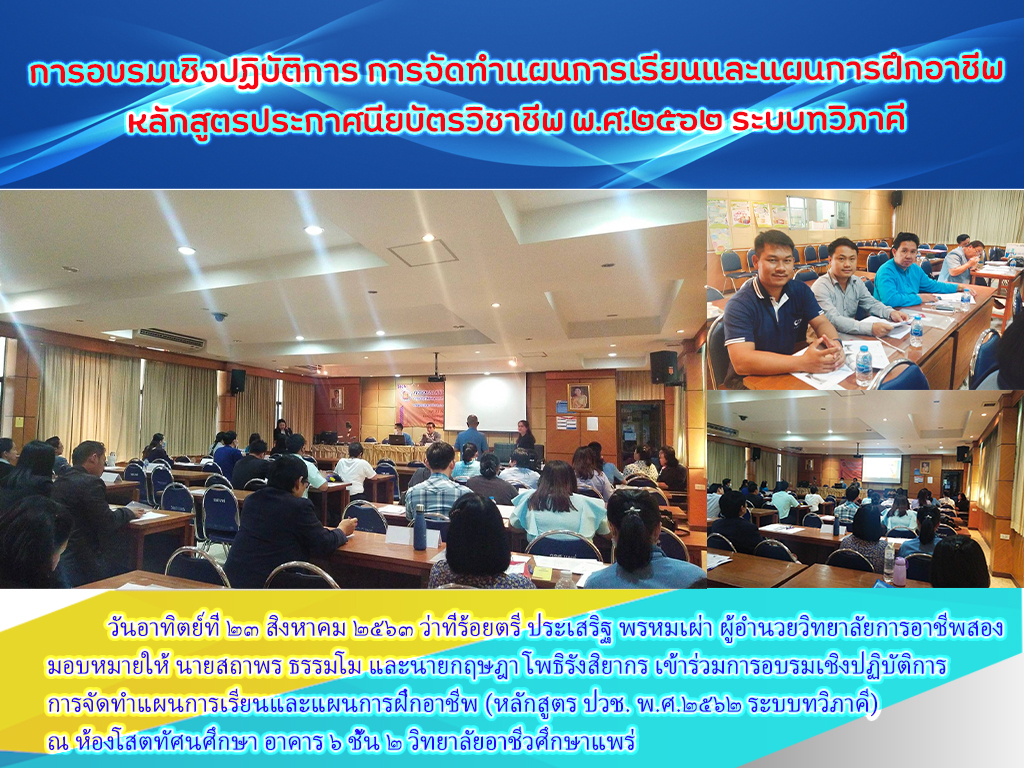 การอบรมเชิงปฏิบัติการ การจัดทำแผนการเรียนและแผนการฝึกอาชีพ หลักสูตรประกาศนียบัตรวิชาชีพ พ.ศ.๒๕๖๒ ระบบทวิภาคี

วันอาทิตย์ที่ ๒๓ สิงหาคม ๒๕๖๓ ว่าที่ร้อยตรี ประเสริฐ พรหมเผ่า ผู้อำนวยวิทยาลัยการอาชีพสอง มอบหมายให้ นายสถาพร ธรรมโม และนายกฤษฎา โพธิรังสิยากร เข้าร่วมการอบรมเชิงปฏิบัติการ การจัดทำแผนการเรียนและแผนการฝึกอาชีพ (หลักสูตร ปวช. พ.ศ.๒๕๖๒ ระบบทวิภาคี) ณ ห้องโสตทัศนศึกษา อาคาร ๖ ชั้น ๒ วิทยาลัยอาชีวศึกษาแพร่